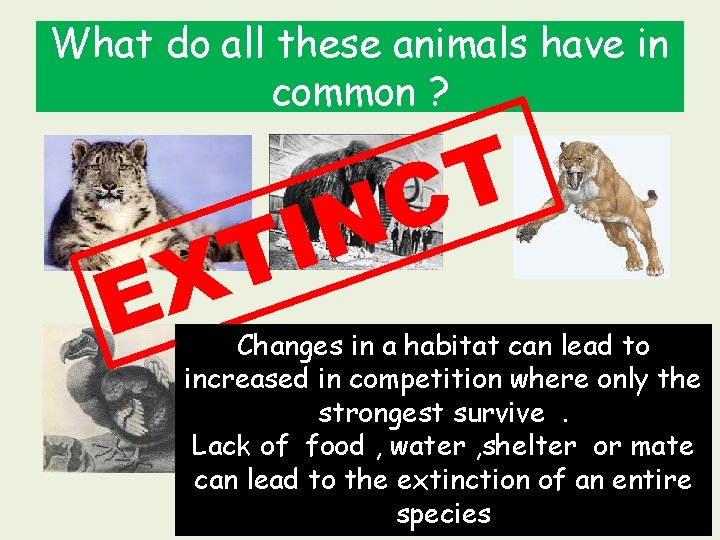 What do all these animals have in common ?

EXTINCT

Changes in a habitat can lead to increased in competition where only the strongest survive .
Lack of food , water ,shelter or mate can lead to the extinction of an entire species